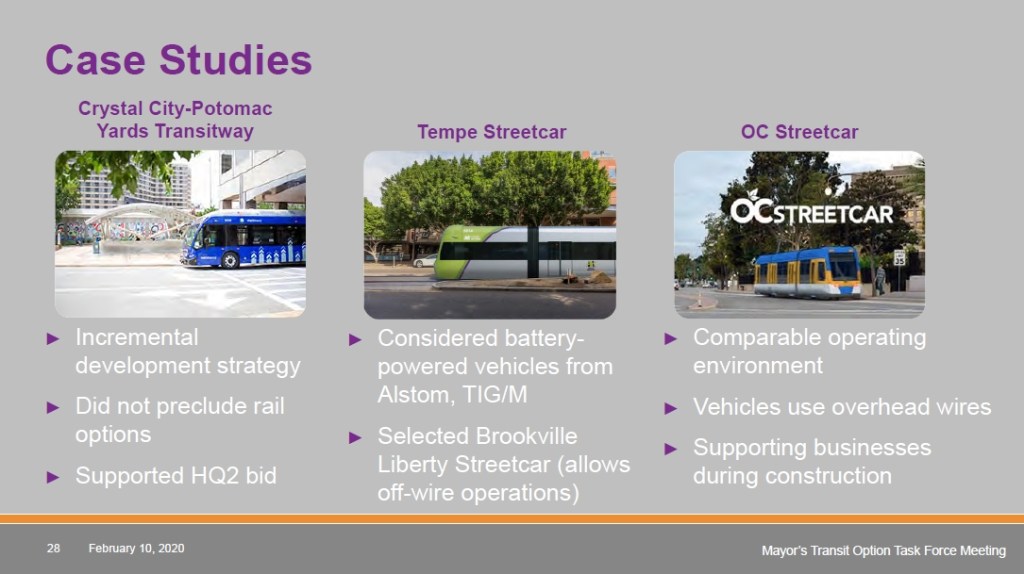 Case Studies

Crystal City-Potomac Yards Transitway

► Incremental development strategy
► Did not preclude rail options
► Supported HQ2 bid

Tempe Streetcar

► Considered battery-powered vehicles from Alstom, TIG/M
► Selected Brookville Liberty Streetcar (allows off-wire operations)

OC Streetcar

OC STREETCAR

► Comparable operating environment
► Vehicles use overhead wires
► Supporting businesses during construction

28 February 10, 2020

Mayor's Transit Option Task Force Meeting